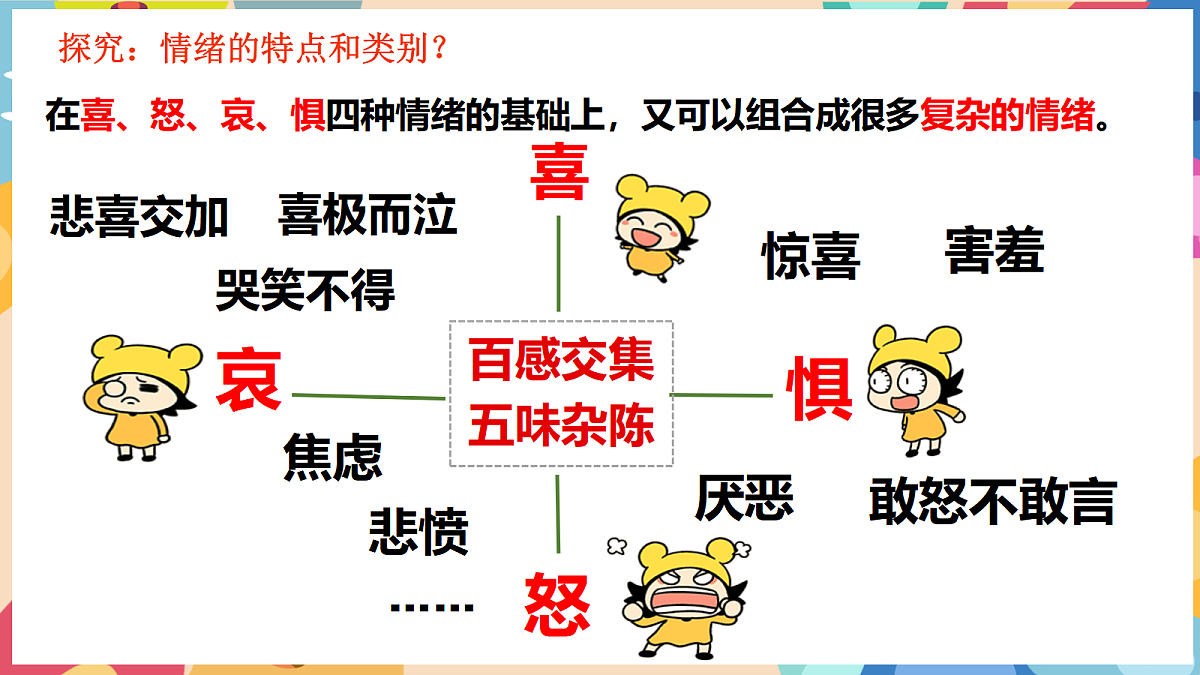 探究：情绪的特点和类别？

在喜、怒、哀、惧四种情绪的基础上，又可以组合成很多复杂的情绪。

喜

悲喜交加 喜极而泣

哭笑不得

惊喜 害羞

哀

百感交集
五味杂陈

惧

焦虑

悲愤

……

厌恶 敢怒不敢言

怒